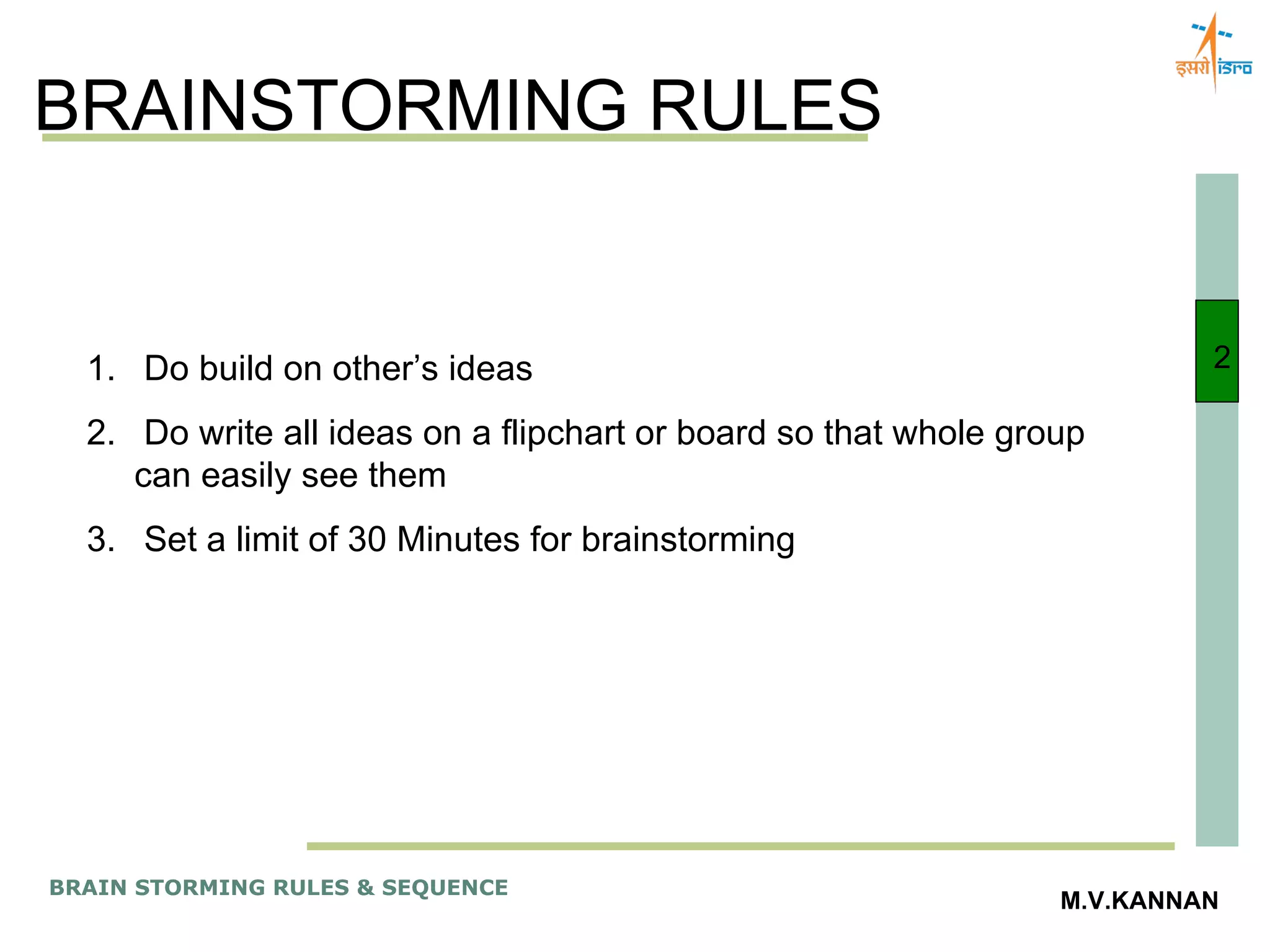 इसरो isro

BRAINSTORMING RULES

2

1. Do build on other’s ideas

2. Do write all ideas on a flipchart or board so that whole group can easily see them

3. Set a limit of 30 Minutes for brainstorming

BRAIN STORMING RULES & SEQUENCE

M.V.KANNAN